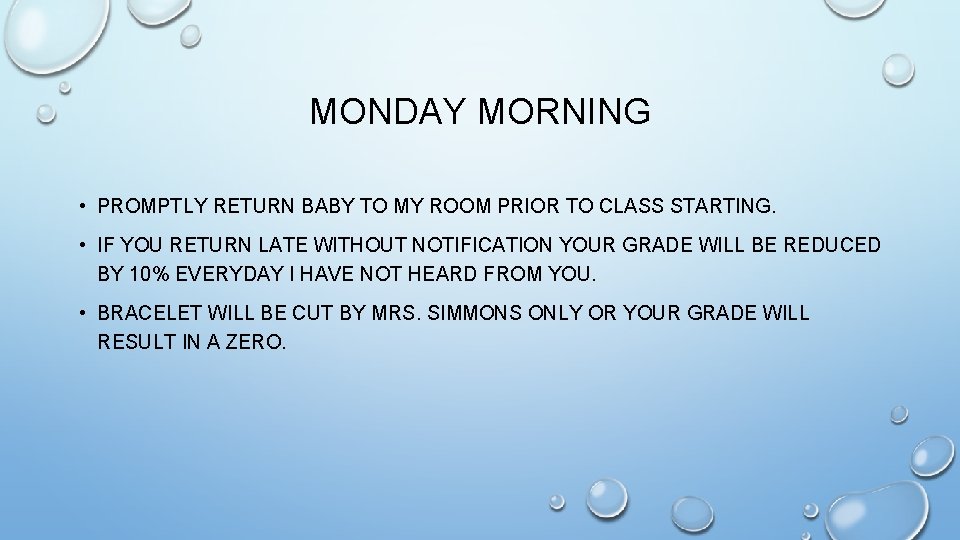 MONDAY MORNING

• PROMPTLY RETURN BABY TO MY ROOM PRIOR TO CLASS STARTING.

• IF YOU RETURN LATE WITHOUT NOTIFICATION YOUR GRADE WILL BE REDUCED BY 10% EVERYDAY I HAVE NOT HEARD FROM YOU.

• BRACELET WILL BE CUT BY MRS. SIMMONS ONLY OR YOUR GRADE WILL RESULT IN A ZERO.